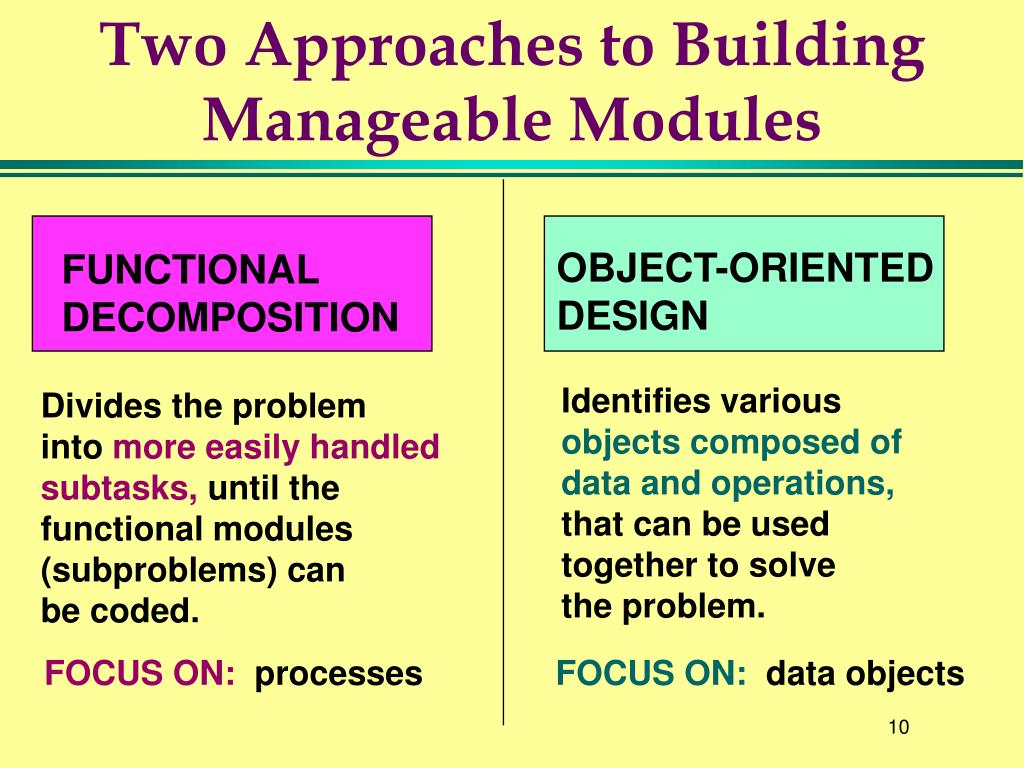 Two Approaches to Building Manageable Modules

FUNCTIONAL DECOMPOSITION

Divides the problem into more easily handled subtasks, until the functional modules (subproblems) can be coded.

FOCUS ON: processes

OBJECT-ORIENTED DESIGN

Identifies various objects composed of data and operations, that can be used together to solve the problem.

FOCUS ON: data objects

10